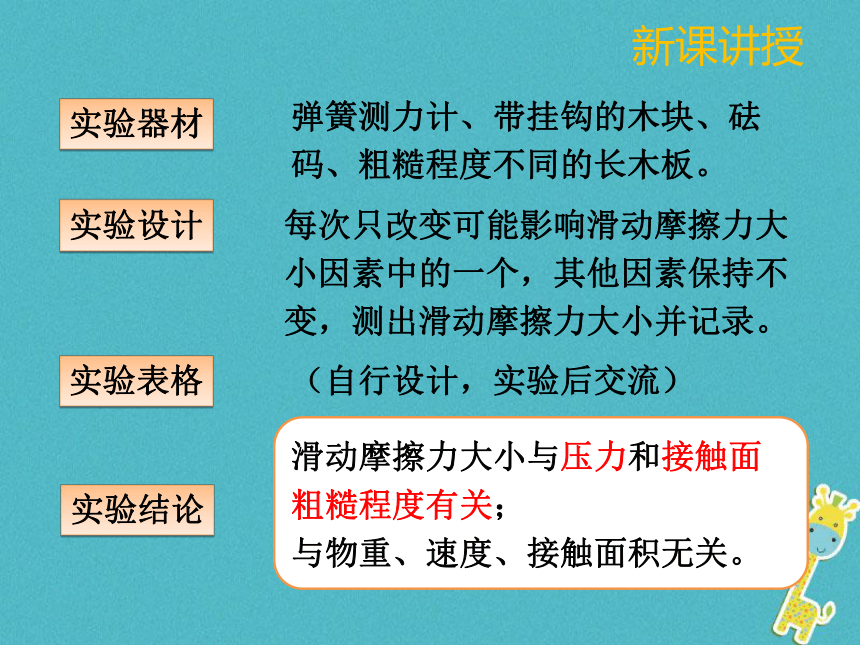 新课讲授

实验器材

弹簧测力计、带挂钩的木块、砝码、粗糙程度不同的长木板。

实验设计

每次只改变可能影响滑动摩擦力大小因素中的一个，其他因素保持不变，测出滑动摩擦力大小并记录。

实验表格

（自行设计，实验后交流）

实验结论

滑动摩擦力大小与压力和接触面粗糙程度有关；
与物重、速度、接触面积无关。